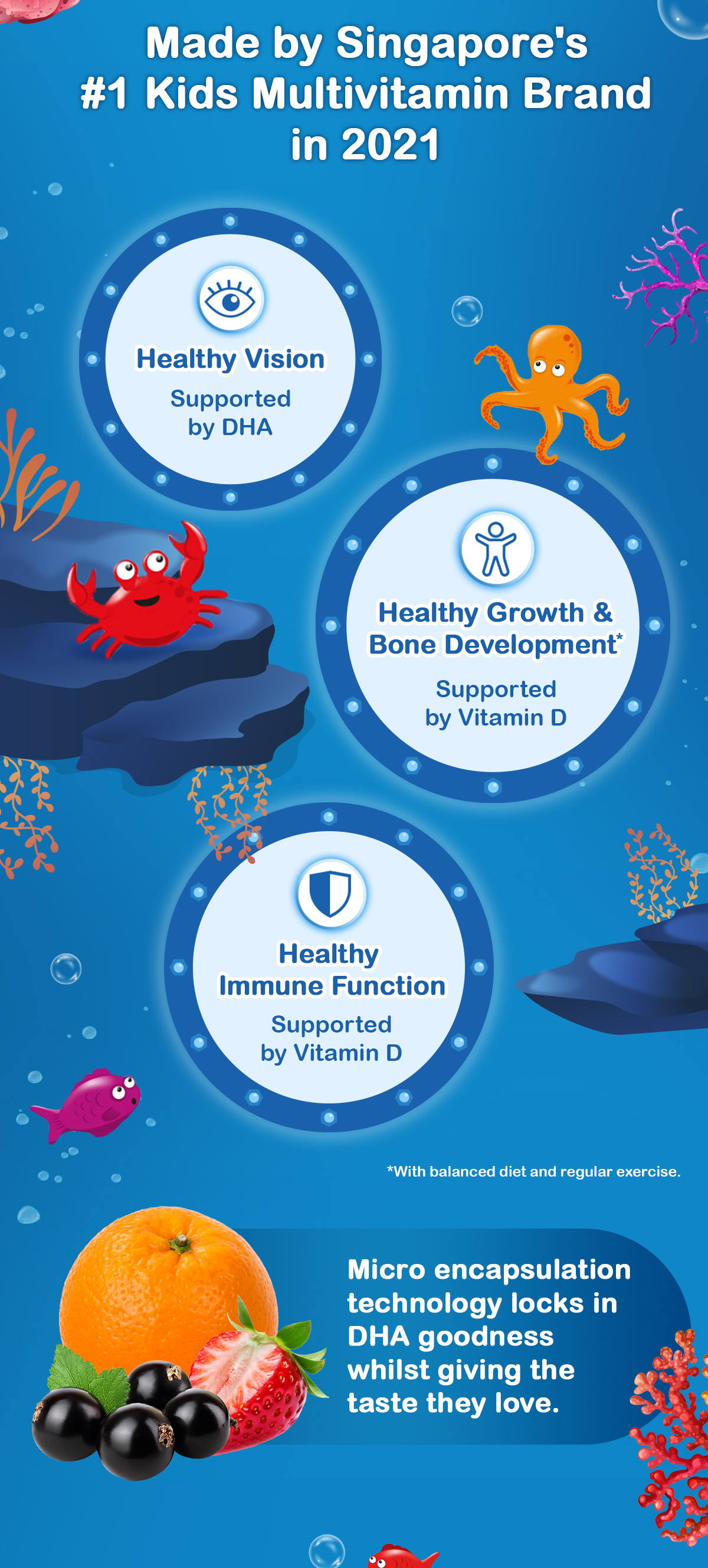 Made by Singapore's #1 Kids Multivitamin Brand in 2021

Healthy Vision
Supported by DHA

Healthy Growth & Bone Development*
Supported by Vitamin D

Healthy Immune Function
Supported by Vitamin D

*With balanced diet and regular exercise.

Micro encapsulation technology locks in DHA goodness whilst giving the taste they love.